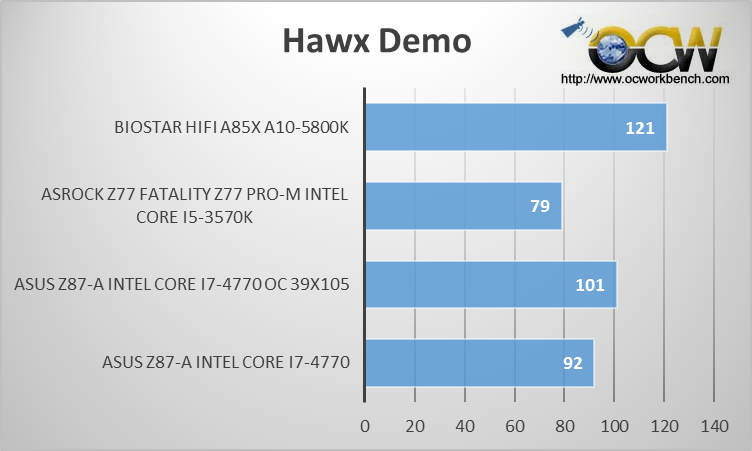 Hawx Demo

OCW
http://www.ocworkbench.com

BIOSTAR HIFI A85X A10-5800K
121

ASROCK Z77 FATALITY Z77 PRO-M INTEL CORE I5-3570K
79

ASUS Z87-A INTEL CORE I7-4770 OC 39X105
101

ASUS Z87-A INTEL CORE I7-4770
92

0 20 40 60 80 100 120 140